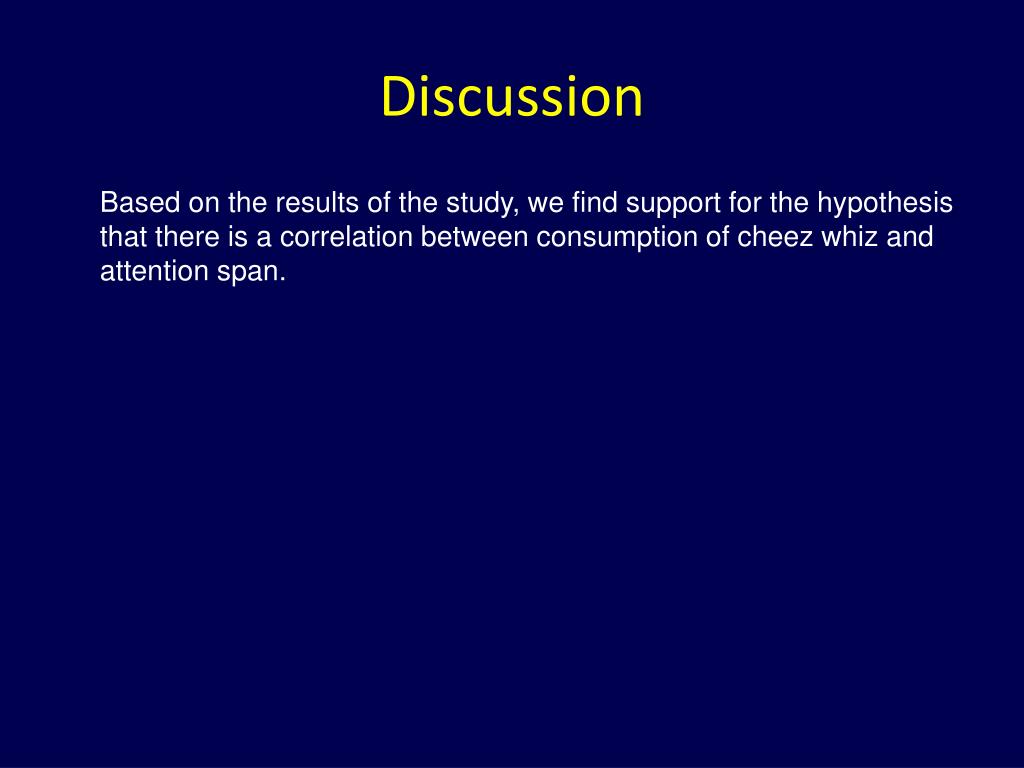 Discussion

Based on the results of the study, we find support for the hypothesis that there is a correlation between consumption of cheez whiz and attention span.